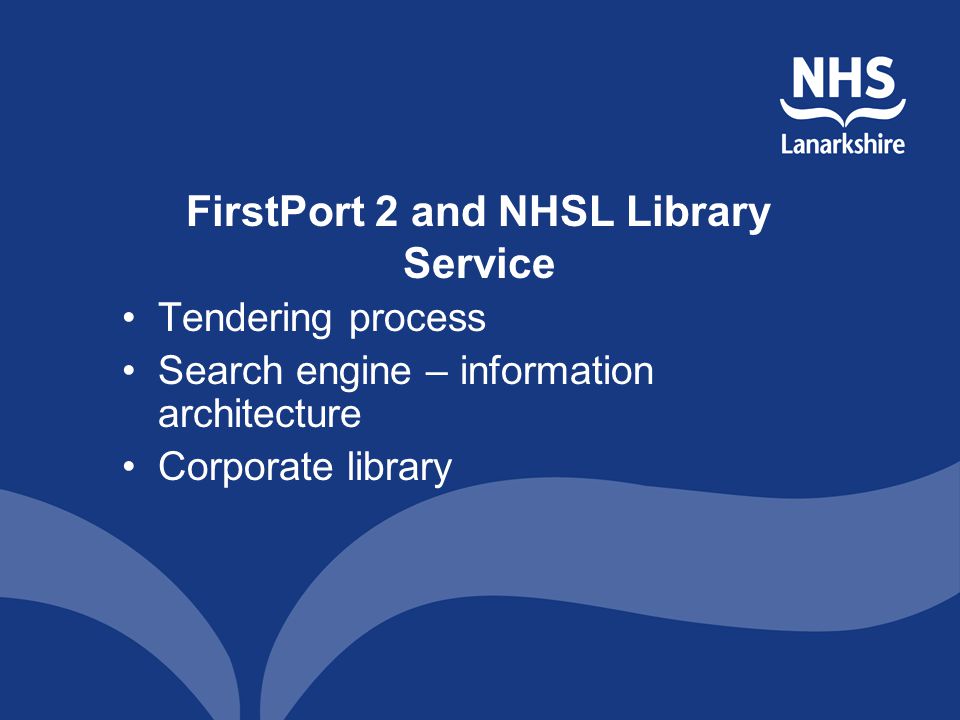 NHS
Lanarkshire

FirstPort 2 and NHSL Library Service

• Tendering process
• Search engine – information architecture
• Corporate library